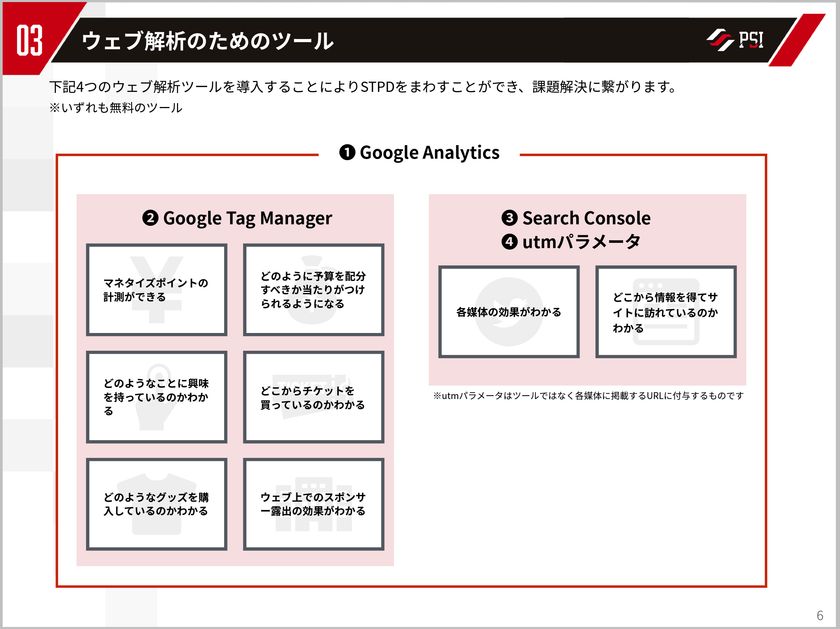 03 ウェブ解析のためのツール

PSI

下記4つのウェブ解析ツールを導入することによりSTPDをまわすことができ、課題解決に繋がります。
※いずれも無料のツール

❶ Google Analytics

❷ Google Tag Manager

マネタイズポイントの計測ができる

どのように予算を配分すべきか当たりがつけられるようになる

どのようなことに興味を持っているのかわかる

どこからチケットを買っているのかわかる

どのようなグッズを購入しているのかわかる

ウェブ上でのスポンサー露出の効果がわかる

❸ Search Console
❹ utmパラメータ

各媒体の効果がわかる

どこから情報を得てサイトに訪れているのかわかる

※utmパラメータはツールではなく各媒体に掲載するURLに付与するものです

6